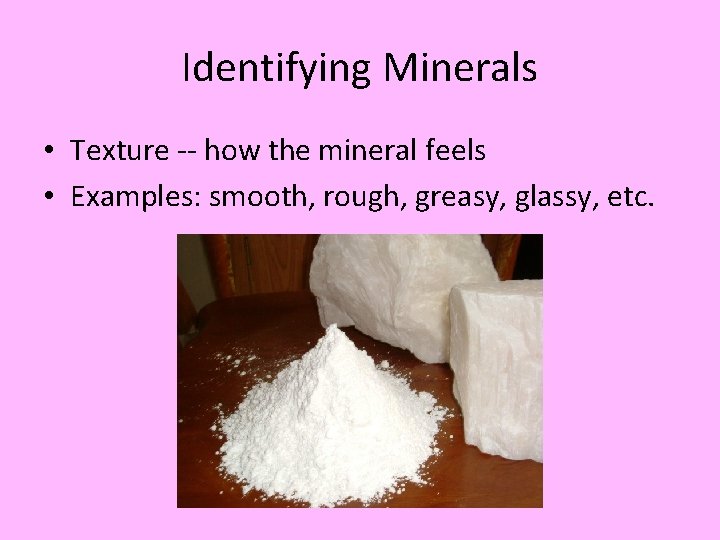 Identifying Minerals

• Texture -- how the mineral feels
• Examples: smooth, rough, greasy, glassy, etc.